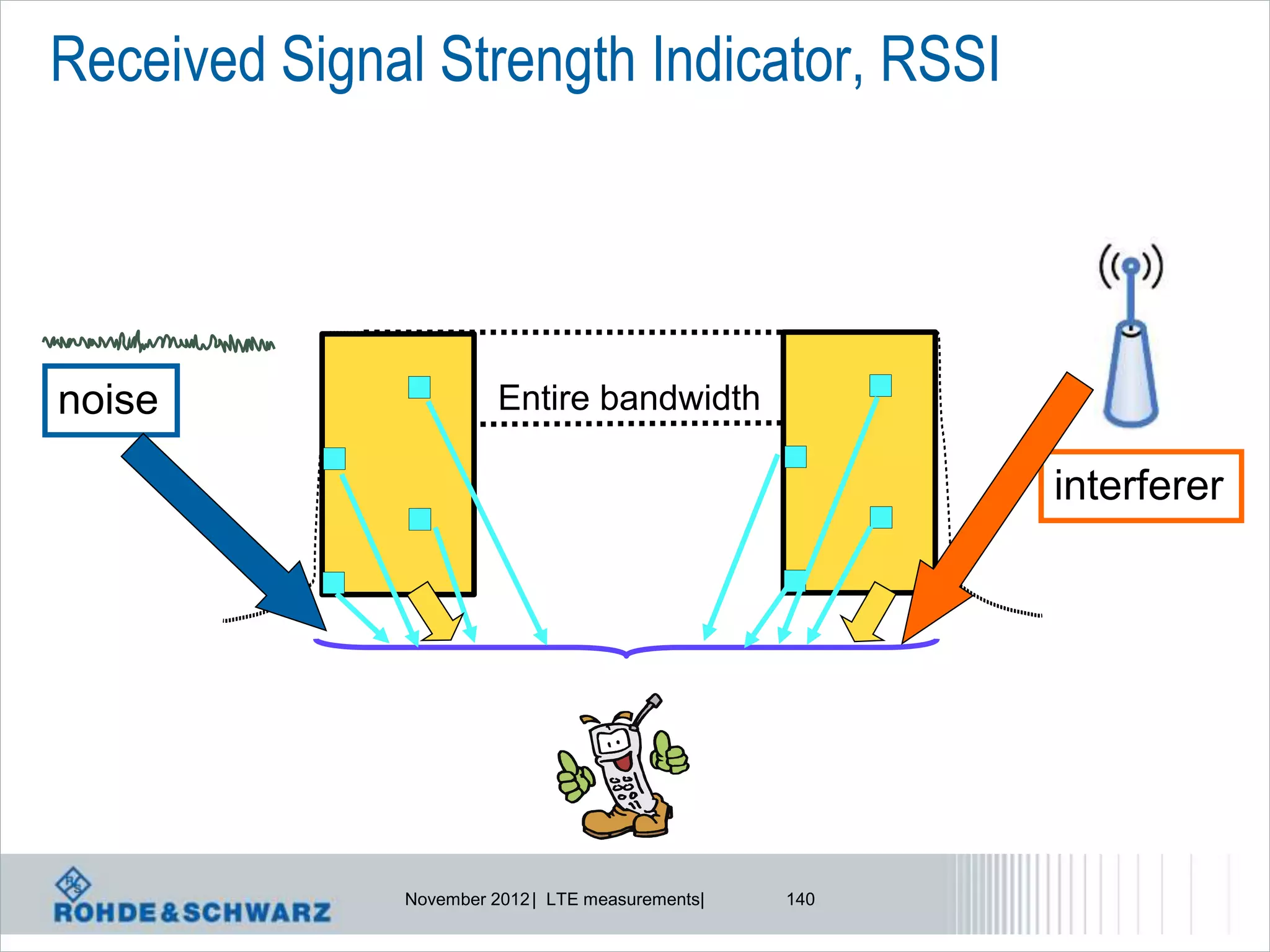 Received Signal Strength Indicator, RSSI

noise

Entire bandwidth

interferer

R&S
ROHDE&SCHWARZ

November 2012 | LTE measurements|

140